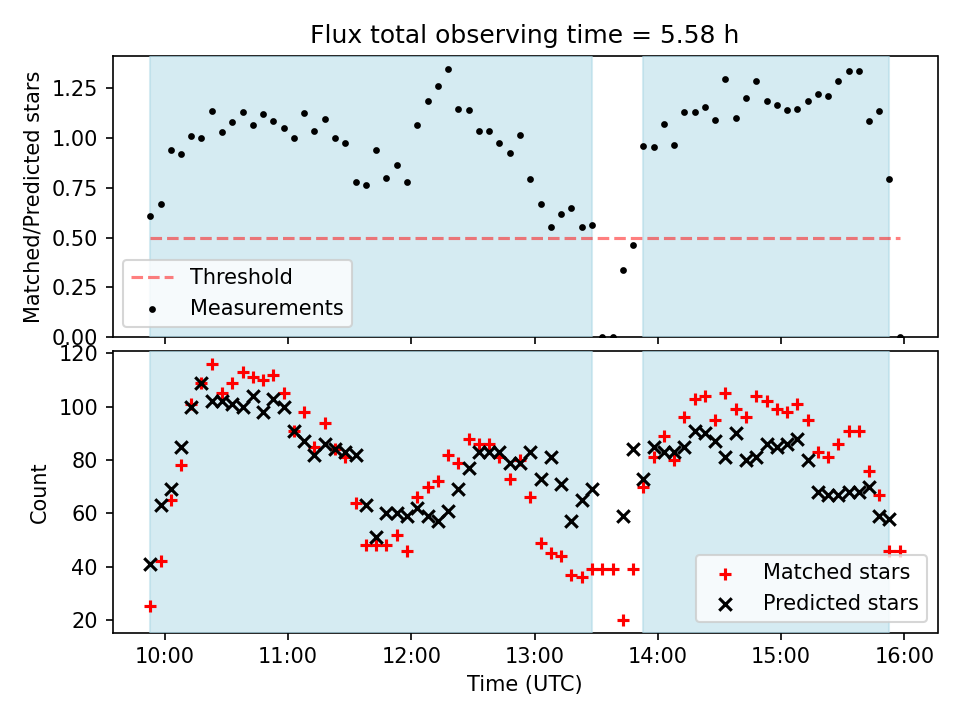 Flux total observing time = 5.58 h

Matched/Predicted stars

1.25
1.00
0.75
0.50
0.25
0.00

Threshold
Measurements

Count

120
100
80
60
40
20

Matched stars
Predicted stars

10:00
11:00
12:00
13:00
14:00
15:00
16:00

Time (UTC)